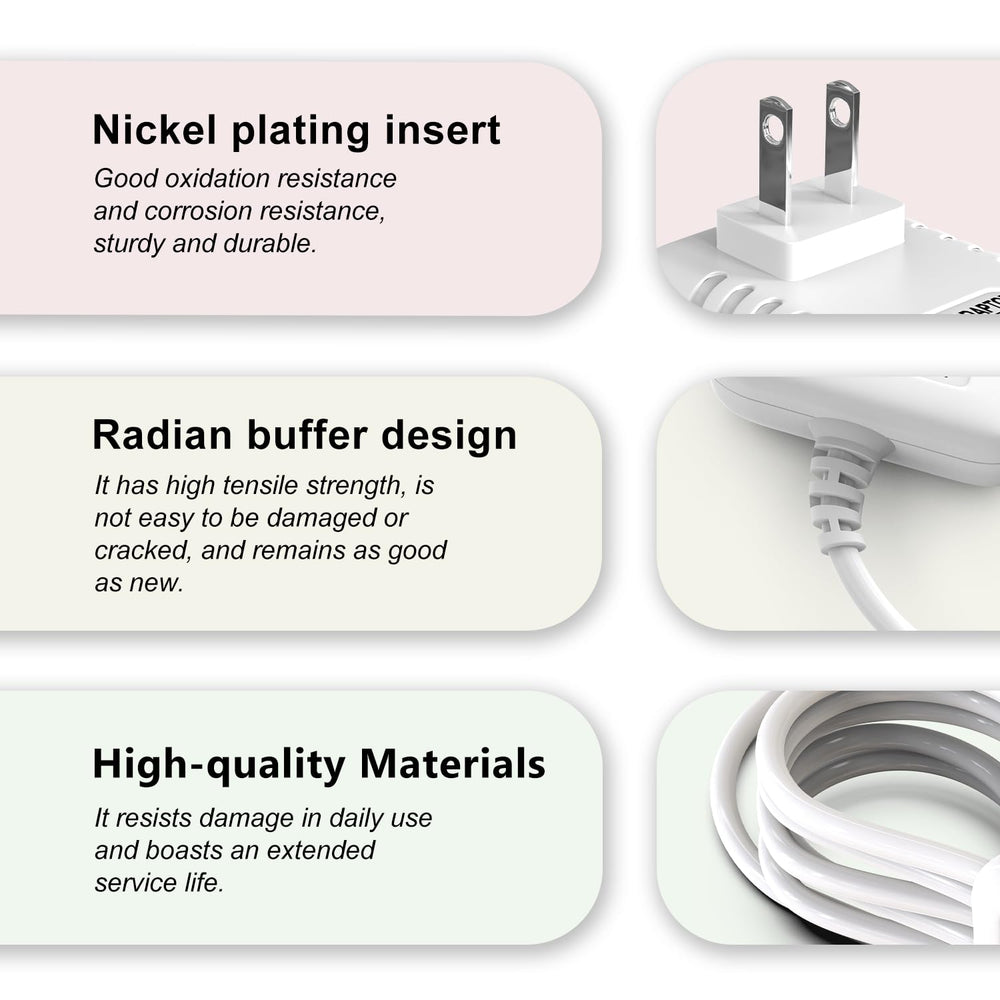 Nickel plating insert

Good oxidation resistance and corrosion resistance, sturdy and durable.

Radian buffer design

It has high tensile strength, is not easy to be damaged or cracked, and remains as good as new.

High-quality Materials

It resists damage in daily use and boasts an extended service life.